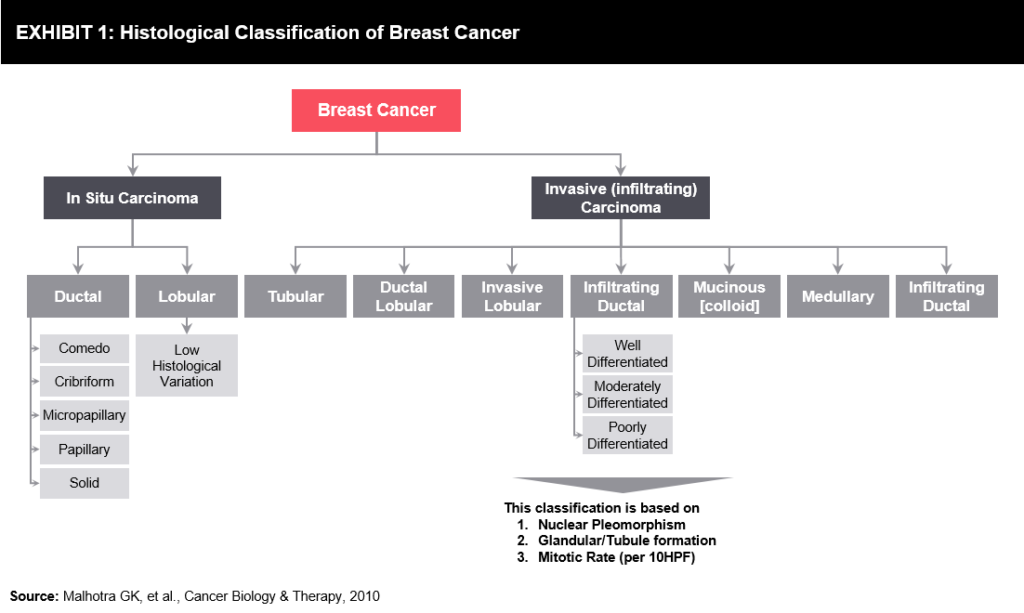 EXHIBIT 1: Histological Classification of Breast Cancer

Breast Cancer

In Situ Carcinoma

Invasive (infiltrating) Carcinoma

Ductal

Lobular

Tubular

Ductal Lobular

Invasive Lobular

Infiltrating Ductal

Mucinous [colloid]

Medullary

Infiltrating Ductal

Comedo

Cribriform

Micropapillary

Papillary

Solid

Low Histological Variation

Well Differentiated

Moderately Differentiated

Poorly Differentiated

This classification is based on
1. Nuclear Pleomorphism
2. Glandular/Tubule formation
3. Mitotic Rate (per 10HPF)

Source: Malhotra GK, et al., Cancer Biology & Therapy, 2010